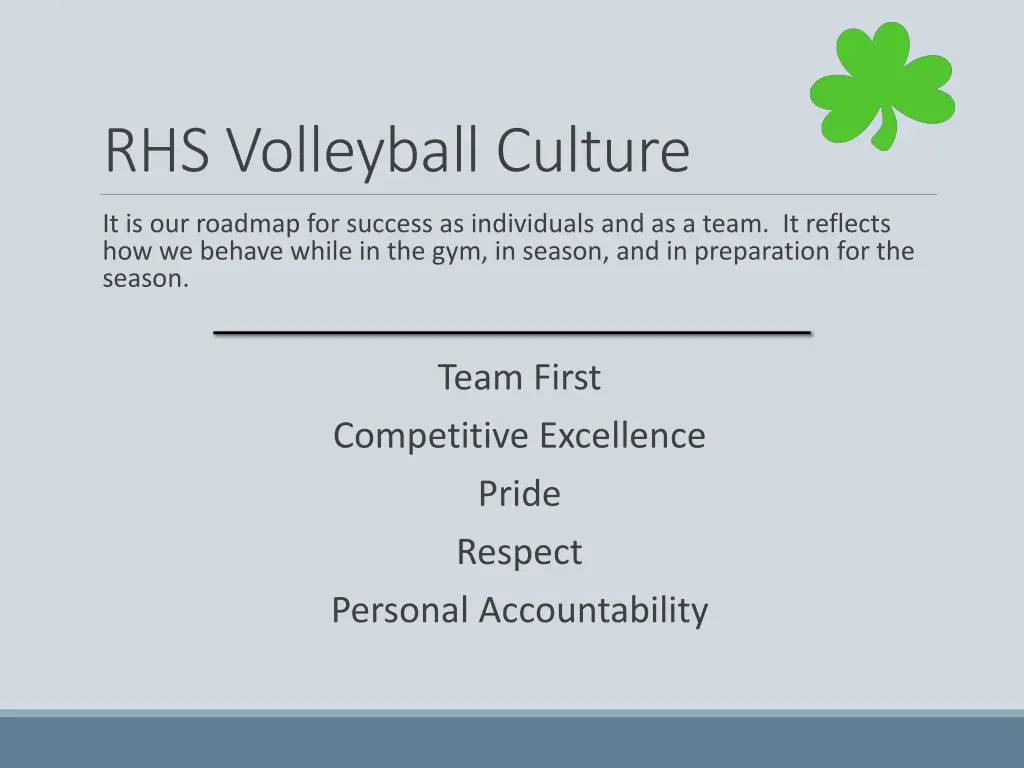 RHS Volleyball Culture

It is our roadmap for success as individuals and as a team. It reflects how we behave while in the gym, in season, and in preparation for the season.

Team First

Competitive Excellence

Pride

Respect

Personal Accountability